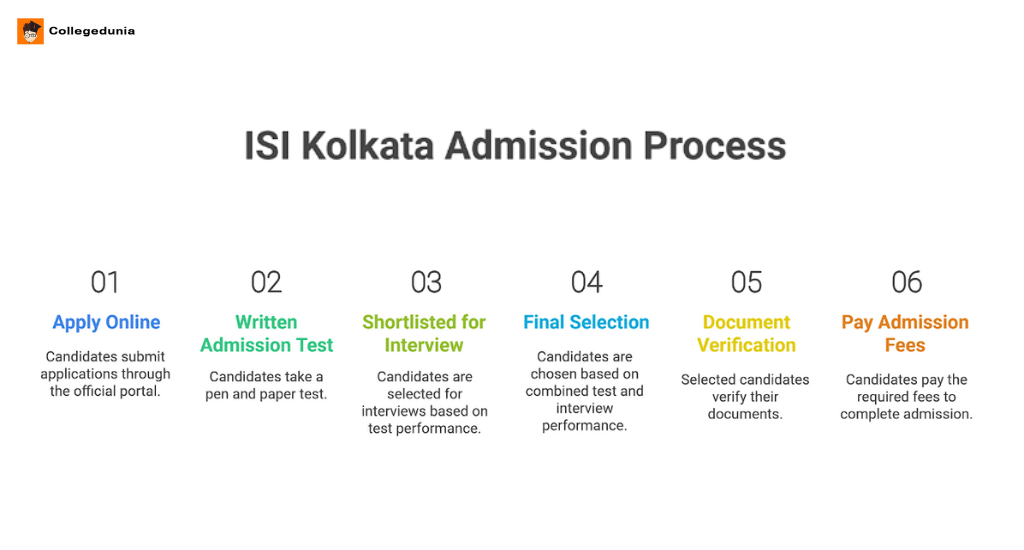 Collegedunia

ISI Kolkata Admission Process

01

Apply Online

Candidates submit applications through the official portal.

02

Written Admission Test

Candidates take a pen and paper test.

03

Shortlisted for Interview

Candidates are selected for interviews based on test performance.

04

Final Selection

Candidates are chosen based on combined test and interview performance.

05

Document Verification

Selected candidates verify their documents.

06

Pay Admission Fees

Candidates pay the required fees to complete admission.